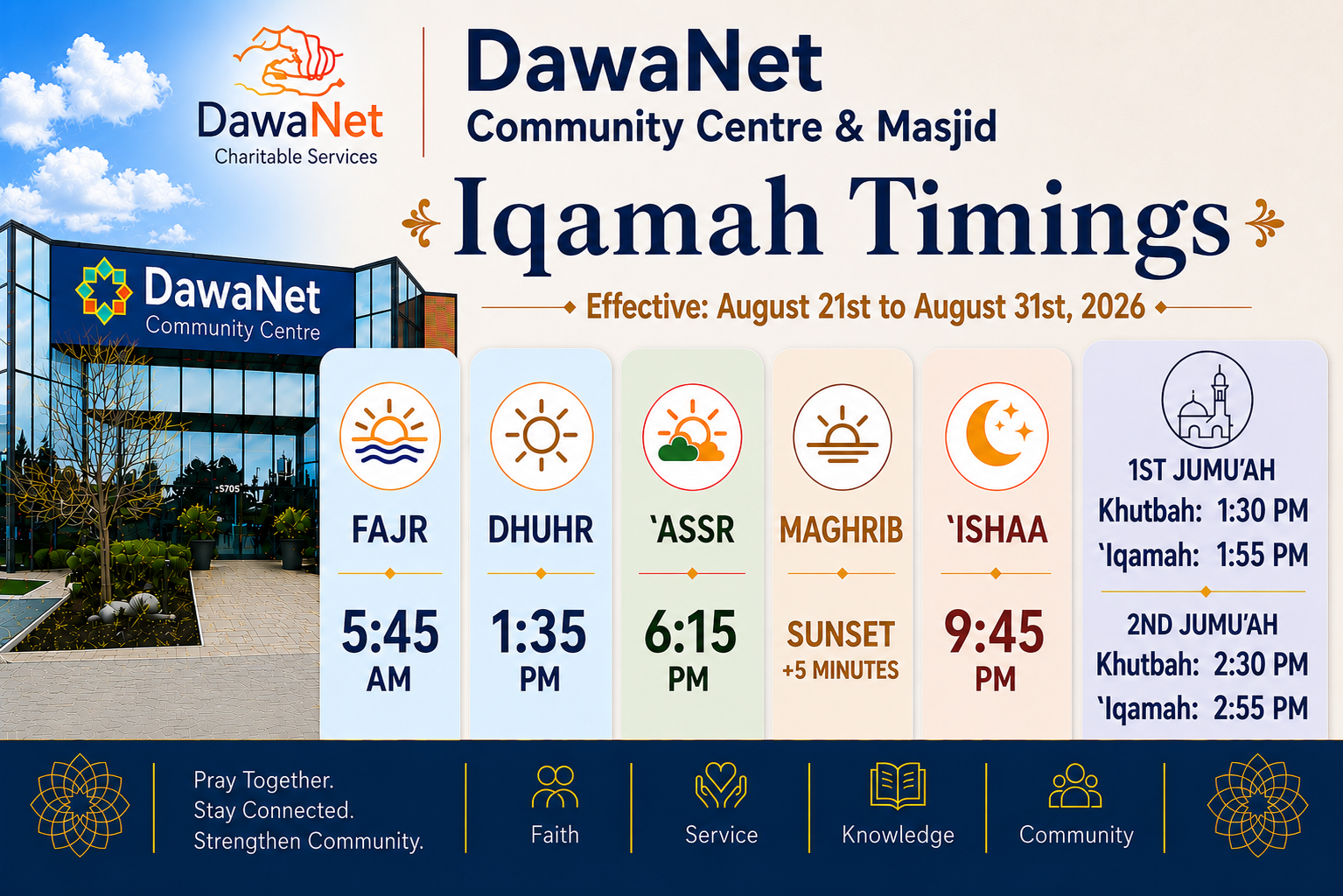 DawaNet
Charitable Services

DawaNet
Community Centre & Masjid

Iqamah Timings

Effective: August 21st to August 31st, 2026

DawaNet
Community Centre

5705

FAJR
5:45
AM

DHUHR
1:35
PM

`ASSR
6:15
PM

MAGHRIB
SUNSET
+5 MINUTES

`ISHAA
9:45
PM

1ST JUMU'AH
Khutbah: 1:30 PM
`Iqamah: 1:55 PM

2ND JUMU'AH
Khutbah: 2:30 PM
`Iqamah: 2:55 PM

Pray Together.
Stay Connected.
Strengthen Community.

Faith

Service

Knowledge

Community